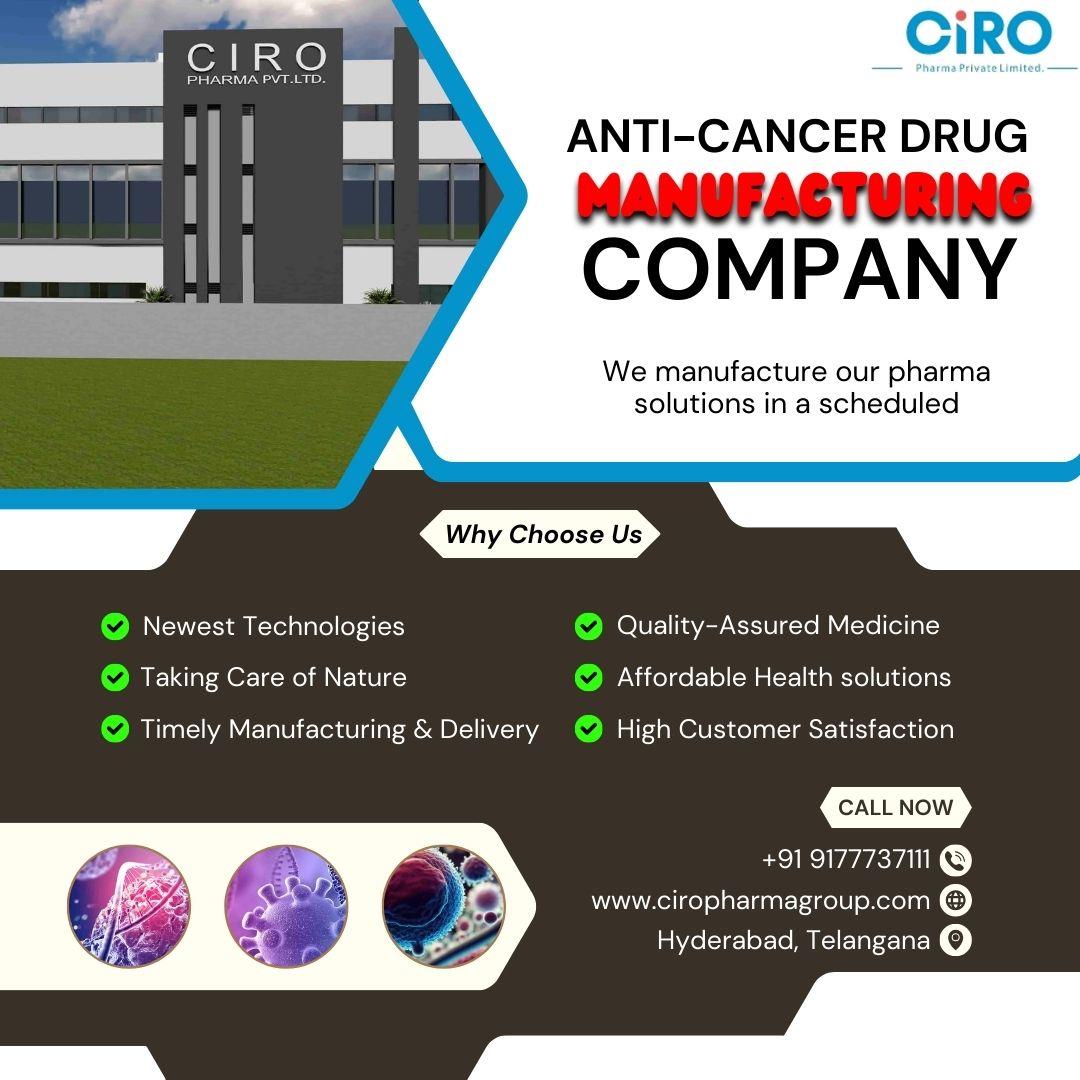 CIRO
PHARMA PVT.LTD.

CiRO
Pharma Private Limited.

ANTI-CANCER DRUG
MANUFACTURING
COMPANY

We manufacture our pharma solutions in a scheduled

Why Choose Us

Newest Technologies
Taking Care of Nature
Timely Manufacturing & Delivery

Quality-Assured Medicine
Affordable Health solutions
High Customer Satisfaction

CALL NOW
+91 9177737111
www.ciropharmagroup.com
Hyderabad, Telangana